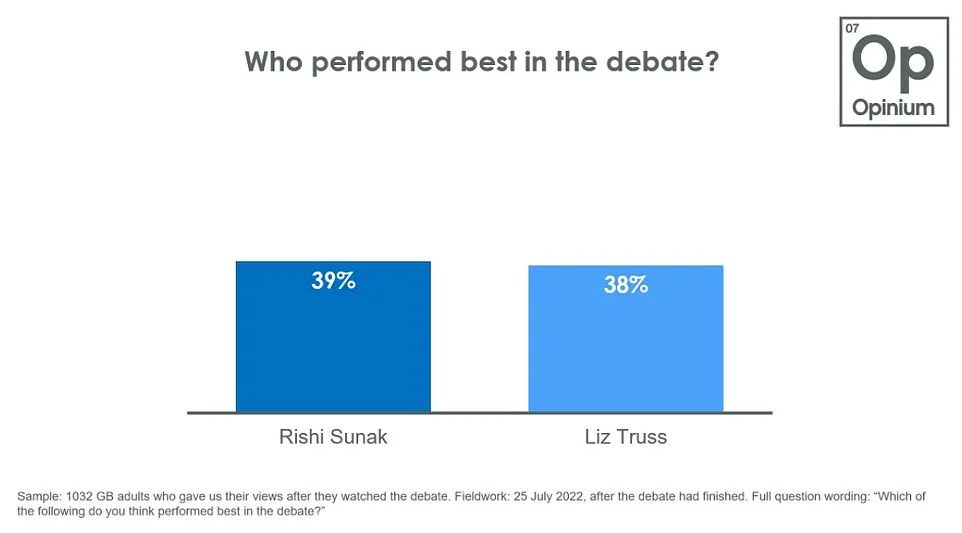 Who performed best in the debate?

07
Op
Opinium

39%

38%

Rishi Sunak

Liz Truss

Sample: 1032 GB adults who gave us their views after they watched the debate. Fieldwork: 25 July 2022, after the debate had finished. Full question wording: "Which of the following do you think performed best in the debate?"